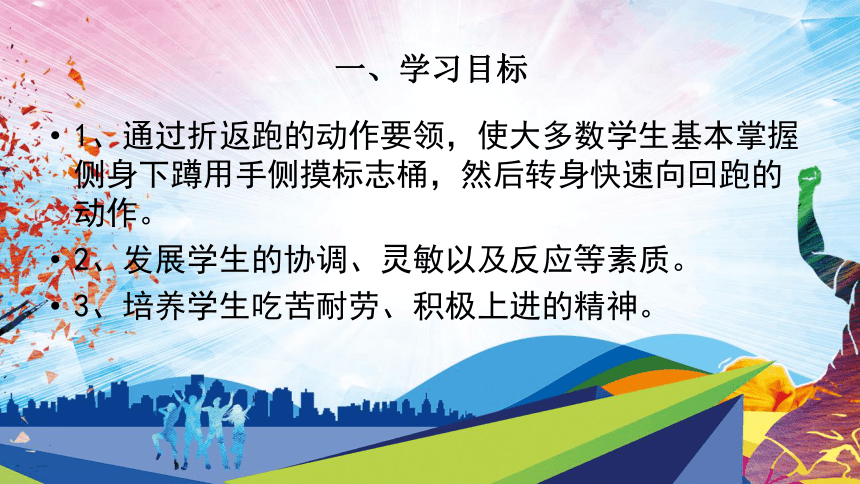 一、学习目标

• 1、通过折返跑的动作要领，使大多数学生基本掌握侧身下蹲用手侧摸标志桶，然后转身快速向回跑的动作。

• 2、发展学生的协调、灵敏以及反应等素质。

• 3、培养学生吃苦耐劳、积极上进的精神。